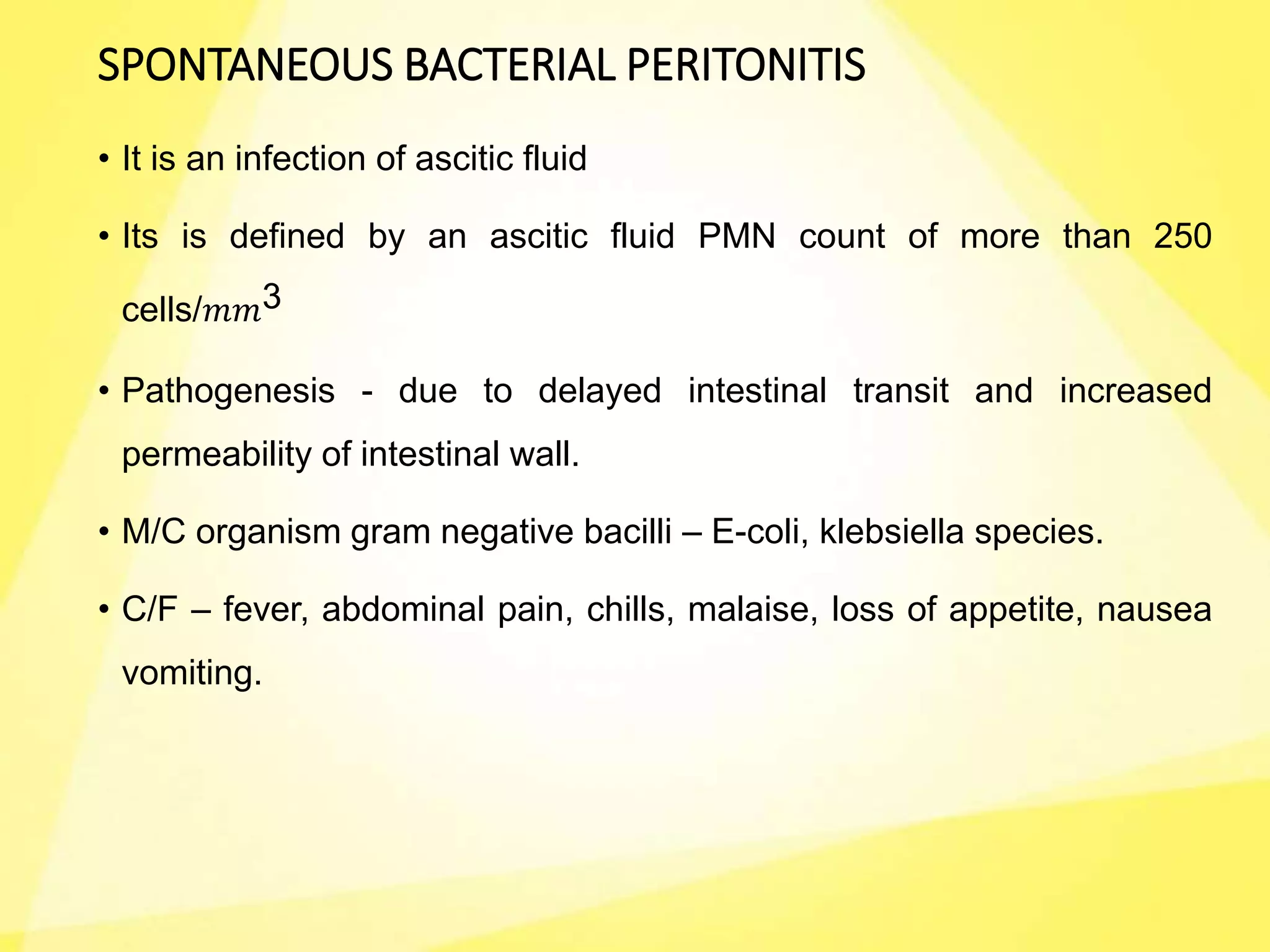 SPONTANEOUS BACTERIAL PERITONITIS

• It is an infection of ascitic fluid

• Its is defined by an ascitic fluid PMN count of more than 250 cells/$mm^3$

• Pathogenesis - due to delayed intestinal transit and increased permeability of intestinal wall.

• M/C organism gram negative bacilli – E-coli, klebsiella species.

• C/F – fever, abdominal pain, chills, malaise, loss of appetite, nausea vomiting.